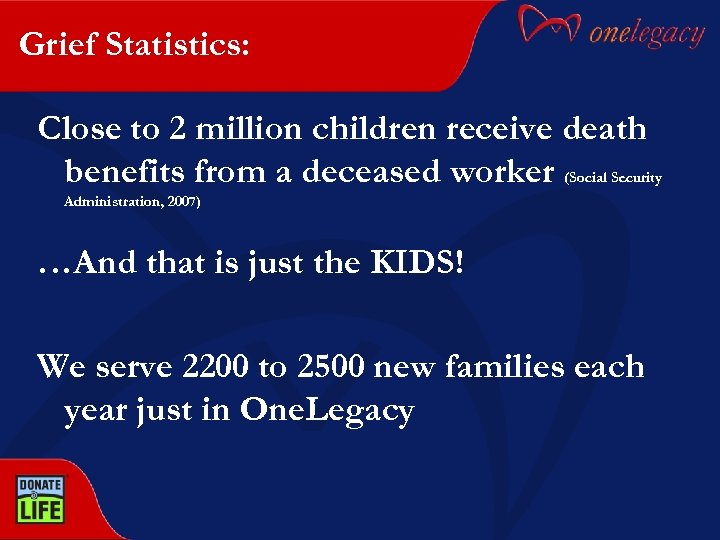 Grief Statistics:

onelegacy

Close to 2 million children receive death benefits from a deceased worker (Social Security Administration, 2007)

…And that is just the KIDS!

We serve 2200 to 2500 new families each year just in OneLegacy

DONATE LIFE